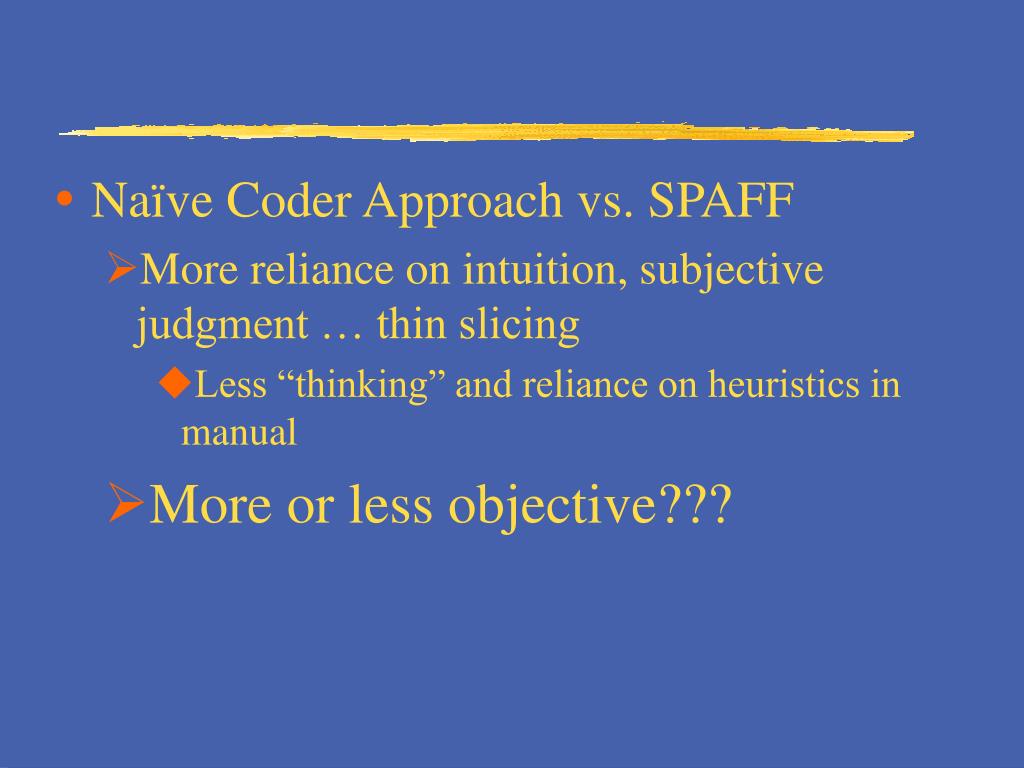 • Naïve Coder Approach vs. SPAFF

➢More reliance on intuition, subjective judgment … thin slicing

◆Less “thinking” and reliance on heuristics in manual

➢More or less objective???